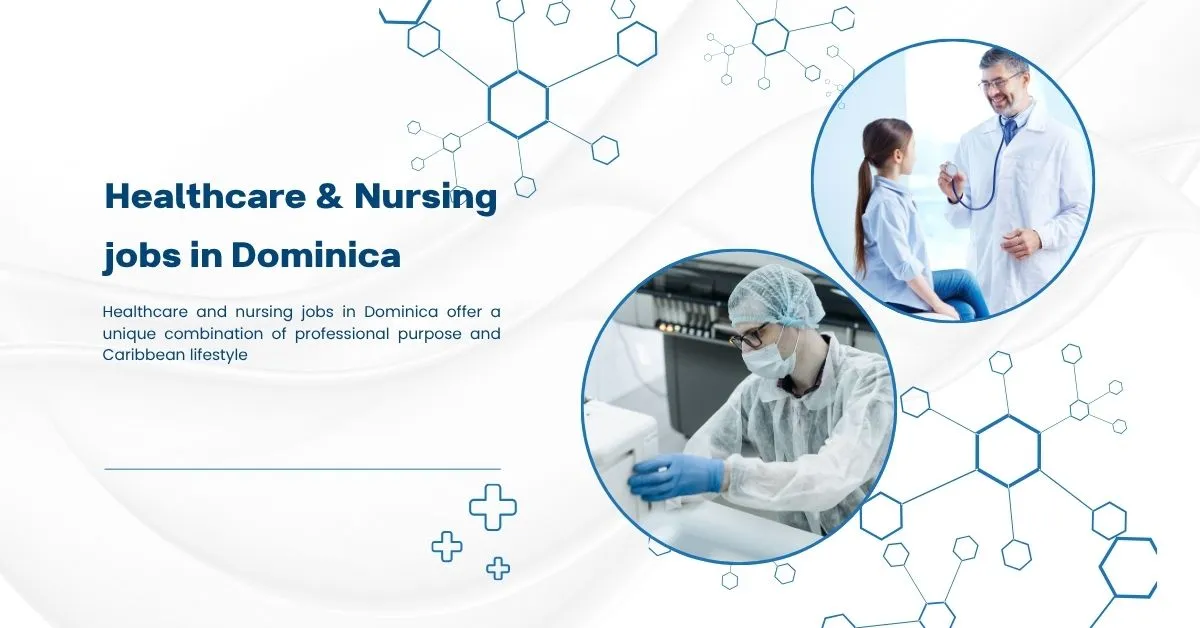 Healthcare & Nursing jobs in Dominica

Healthcare and nursing jobs in Dominica offer a unique combination of professional purpose and Caribbean lifestyle